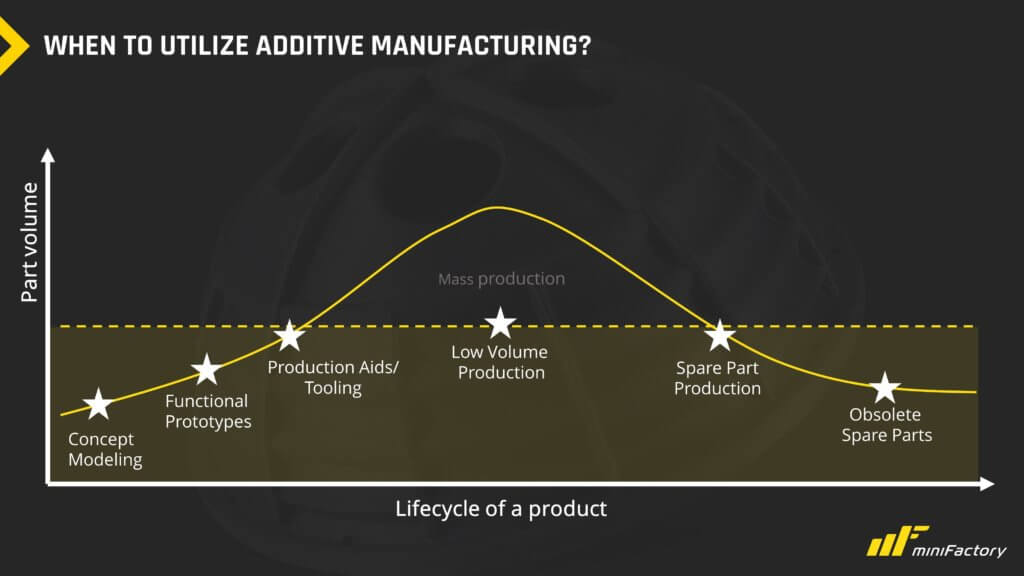 WHEN TO UTILIZE ADDITIVE MANUFACTURING?

Part volume

Mass production

Concept Modeling

Functional Prototypes

Production Aids/ Tooling

Low Volume Production

Spare Part Production

Obsolete Spare Parts

Lifecycle of a product

miniFactory